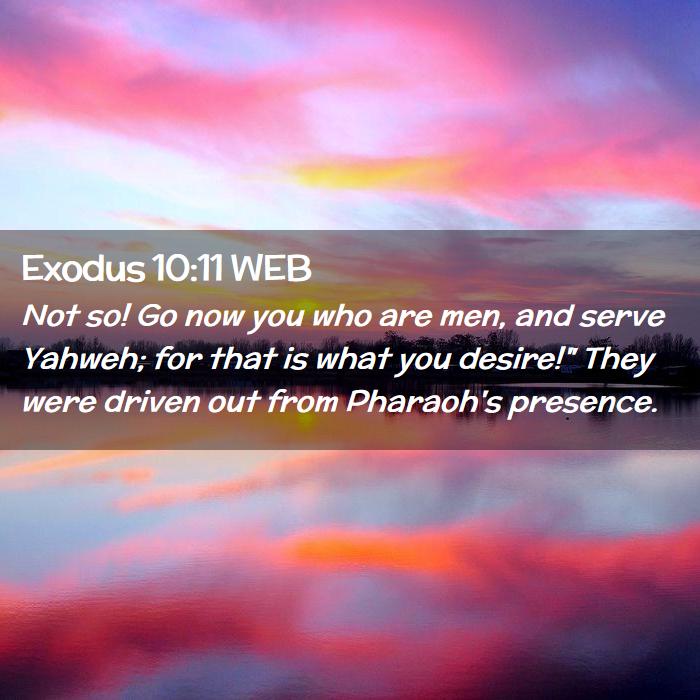 Exodus 10:11 WEB

Not so! Go now you who are men, and serve Yahweh; for that is what you desire!" They were driven out from Pharaoh's presence.